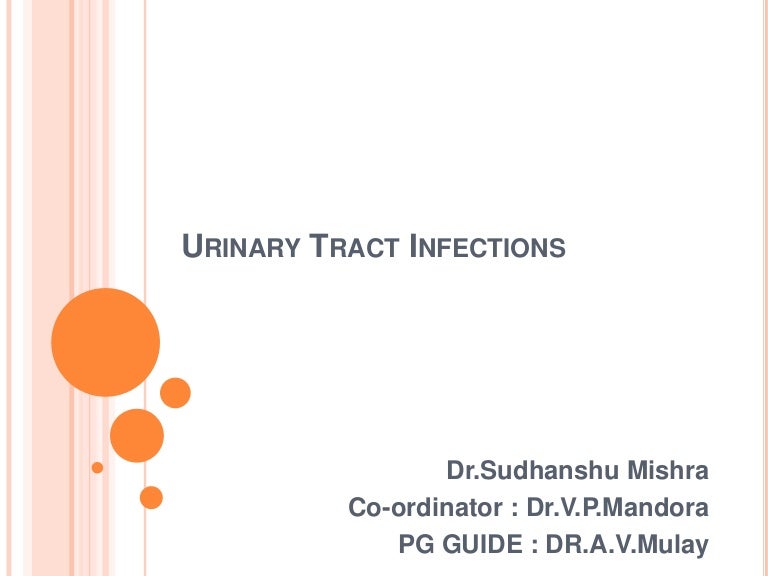 URINARY TRACT INFECTIONS

Dr.Sudhanshu Mishra
Co-ordinator : Dr.V.P.Mandora
PG GUIDE : DR.A.V.Mulay